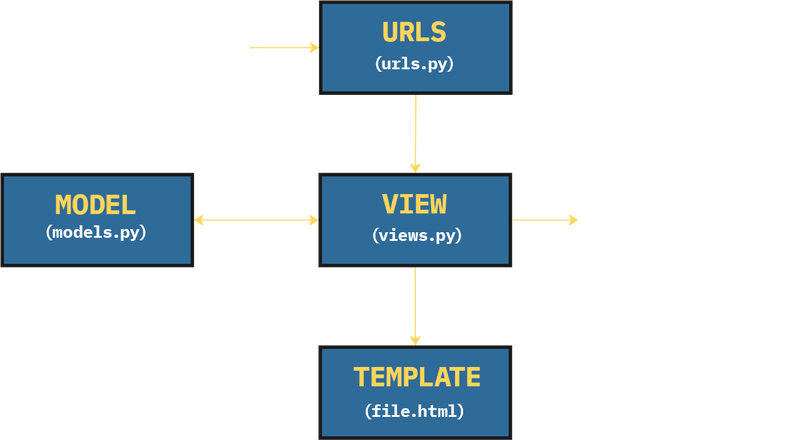 URLS
(urls.py)

MODEL
(models.py)

VIEW
(views.py)

TEMPLATE
(file.html)